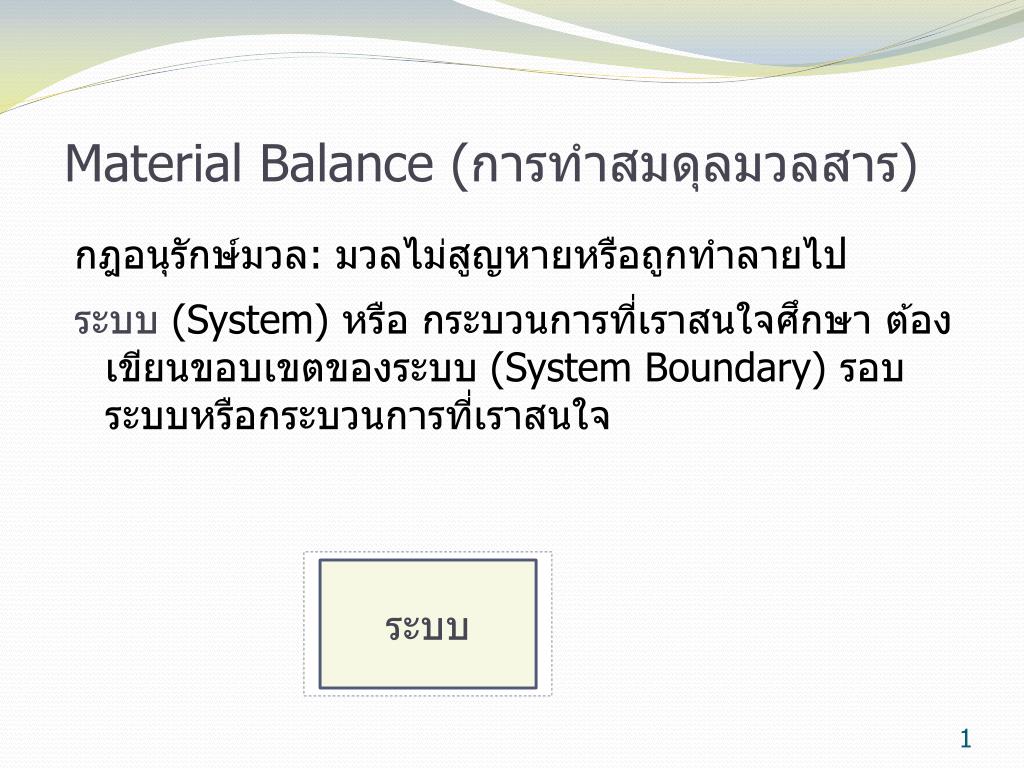 Material Balance (การทำสมดุลมวลสาร)

กฎอนุรักษ์มวล: มวลไม่สูญหายหรือถูกทำลายไป

ระบบ (System) หรือ กระบวนการที่เราสนใจศึกษา ต้องเขียนขอบเขตของระบบ (System Boundary) รอบระบบหรือกระบวนการที่เราสนใจ

ระบบ

1